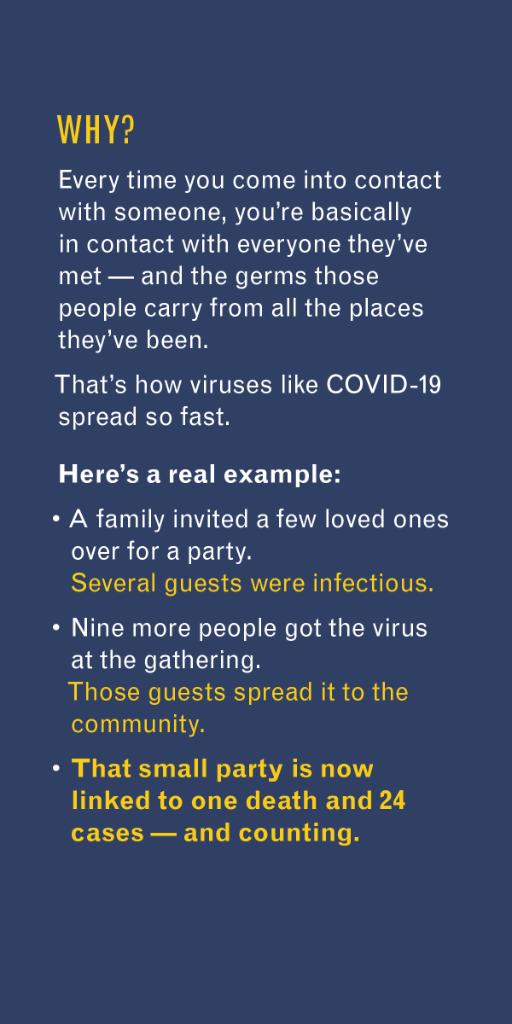 WHY?

Every time you come into contact with someone, you're basically in contact with everyone they've met — and the germs those people carry from all the places they've been.

That's how viruses like COVID-19 spread so fast.

Here's a real example:

• A family invited a few loved ones over for a party.
Several guests were infectious.

• Nine more people got the virus at the gathering.
Those guests spread it to the community.

• That small party is now linked to one death and 24 cases — and counting.